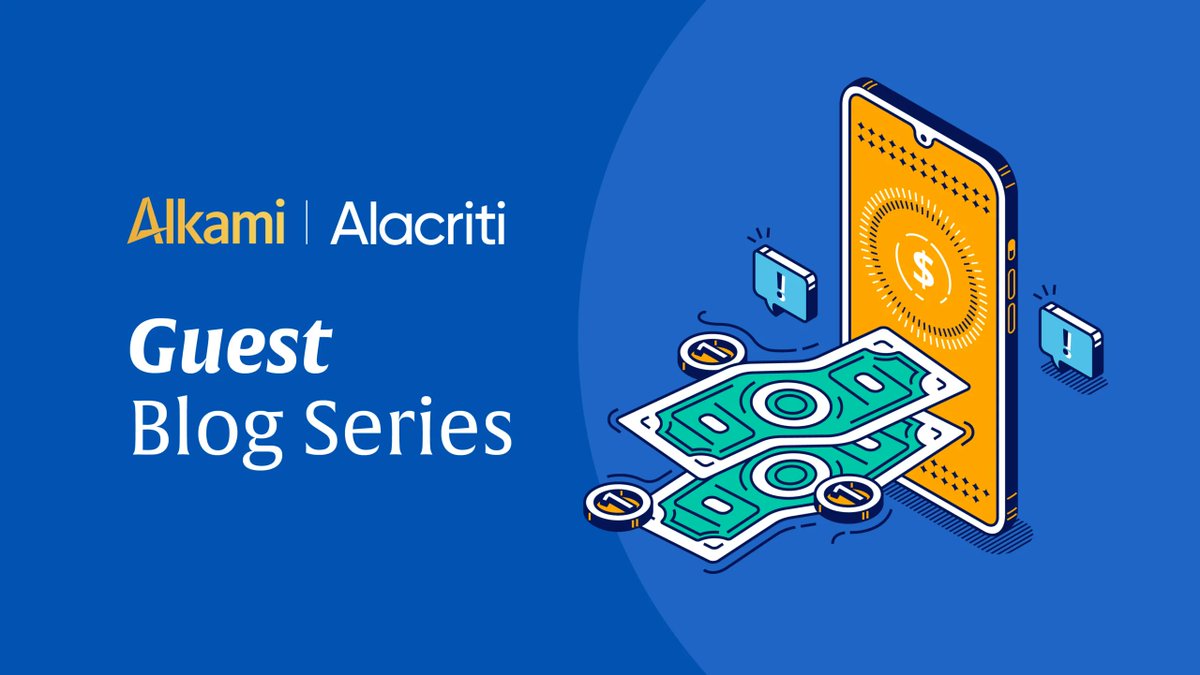 Alkami | Alacriti

Guest
Blog Series

$

!

!